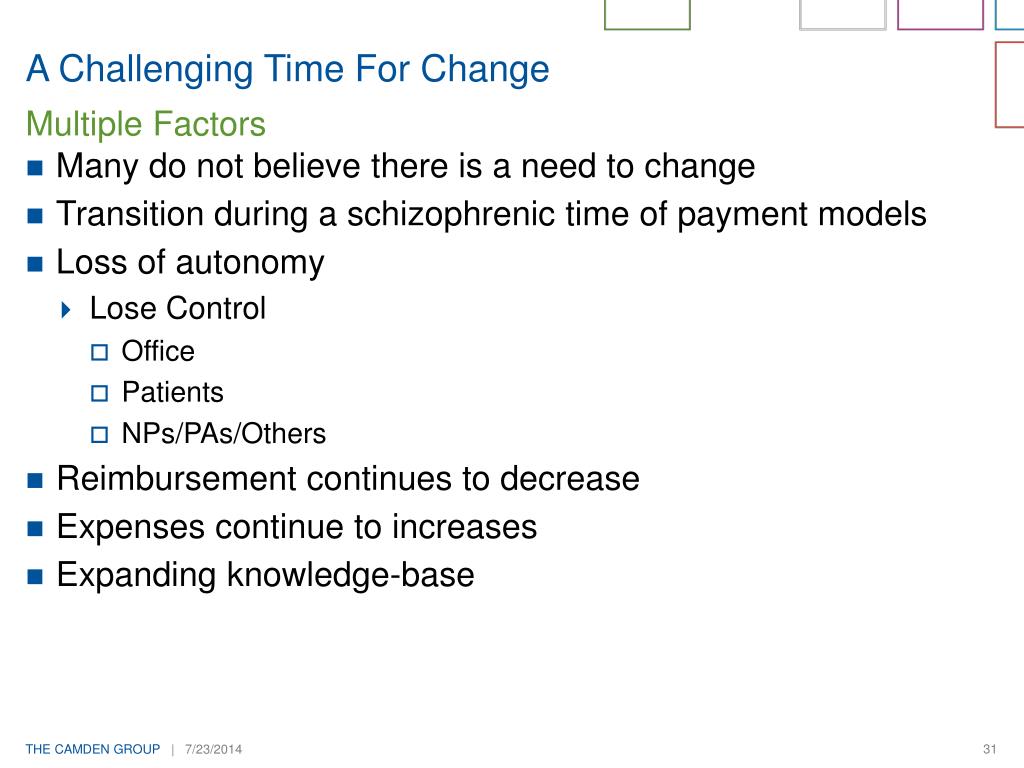 A Challenging Time For Change

Multiple Factors

- Many do not believe there is a need to change
- Transition during a schizophrenic time of payment models
- Loss of autonomy
  - Lose Control
    - Office
    - Patients
    - NPs/PAs/Others
- Reimbursement continues to decrease
- Expenses continue to increases
- Expanding knowledge-base

THE CAMDEN GROUP | 7/23/2014

31